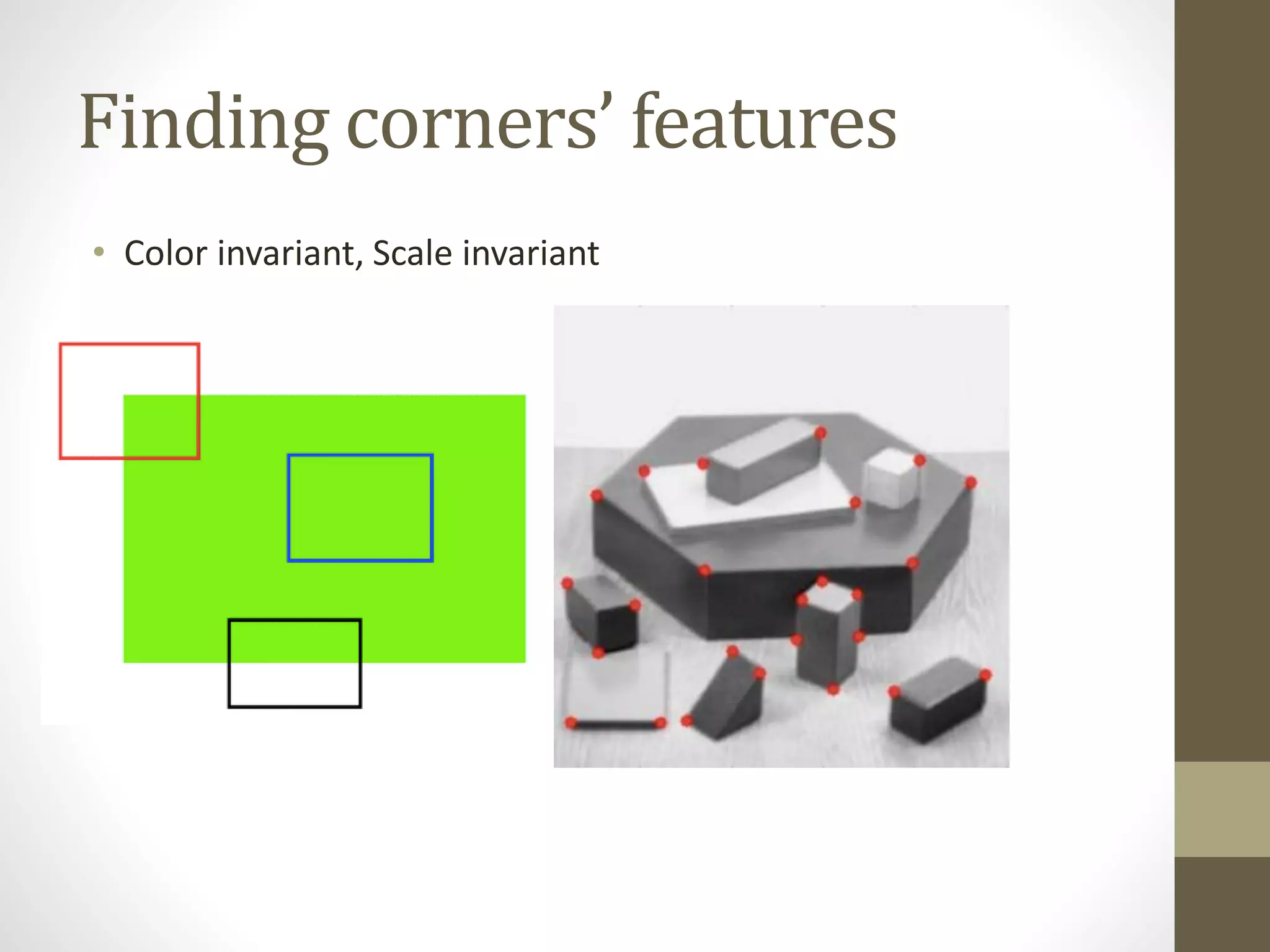 Finding corners' features

• Color invariant, Scale invariant